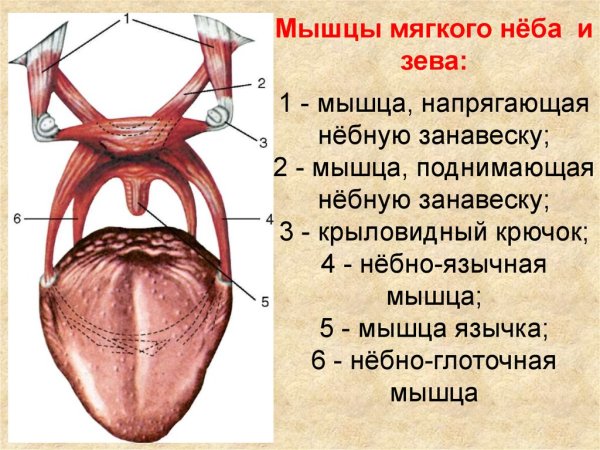 1
2
3
6
4
5

Мышцы мягкого нёба и зева:

1 - мышца, напрягающая нёбную занавеску;
2 - мышца, поднимающая нёбную занавеску;
3 - крыловидный крючок;
4 - нёбно-язычная мышца;
5 - мышца язычка;
6 - нёбно-глоточная мышца